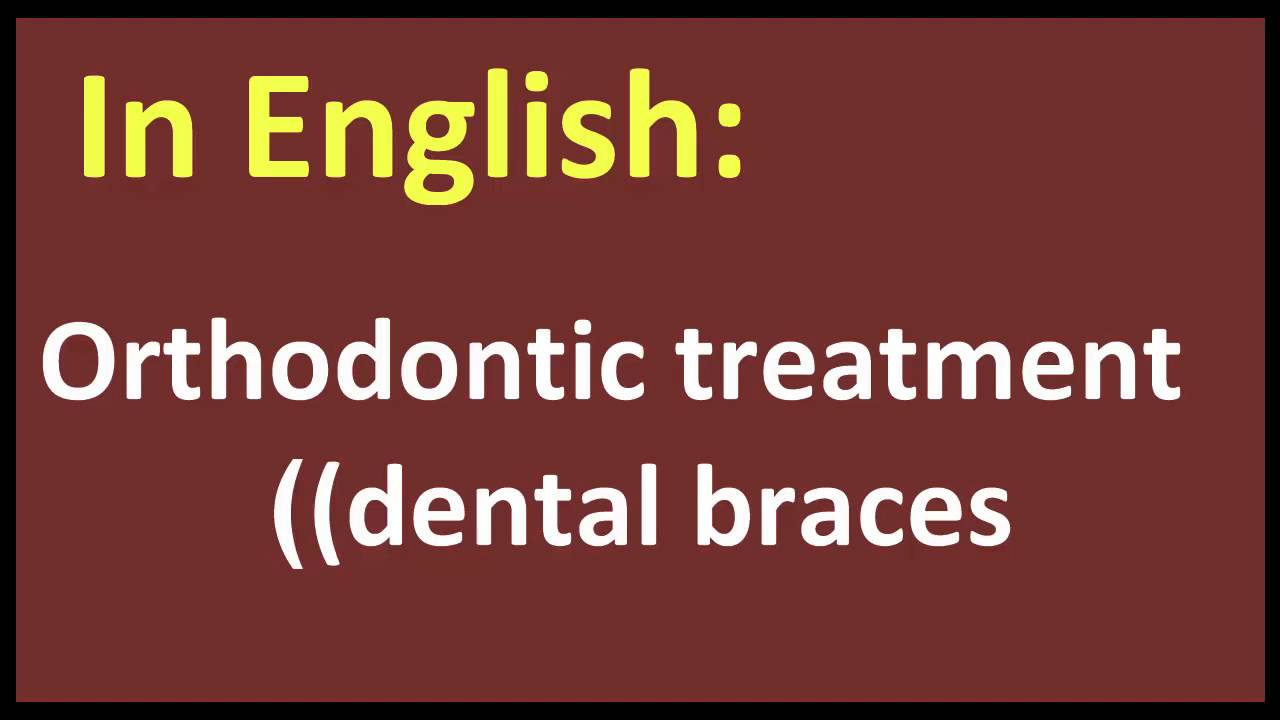 In English:

Orthodontic treatment ((dental braces